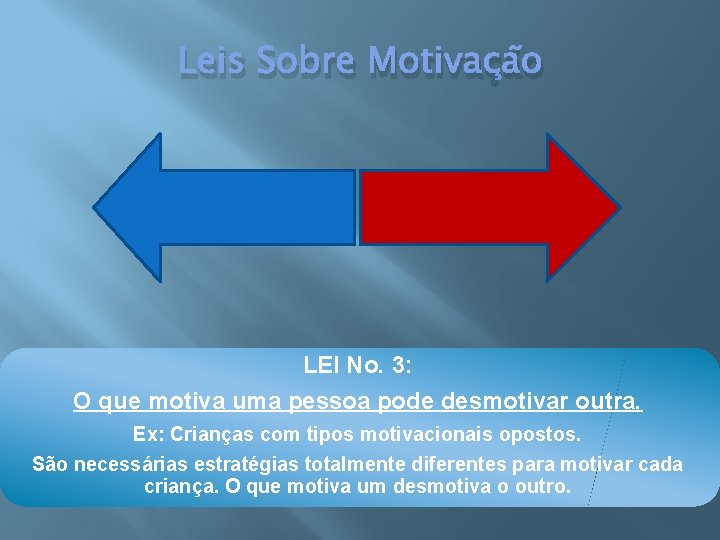 Leis Sobre Motivação

LEI No. 3:

O que motiva uma pessoa pode desmotivar outra.

Ex: Crianças com tipos motivacionais opostos.

São necessárias estratégias totalmente diferentes para motivar cada criança. O que motiva um desmotiva o outro.